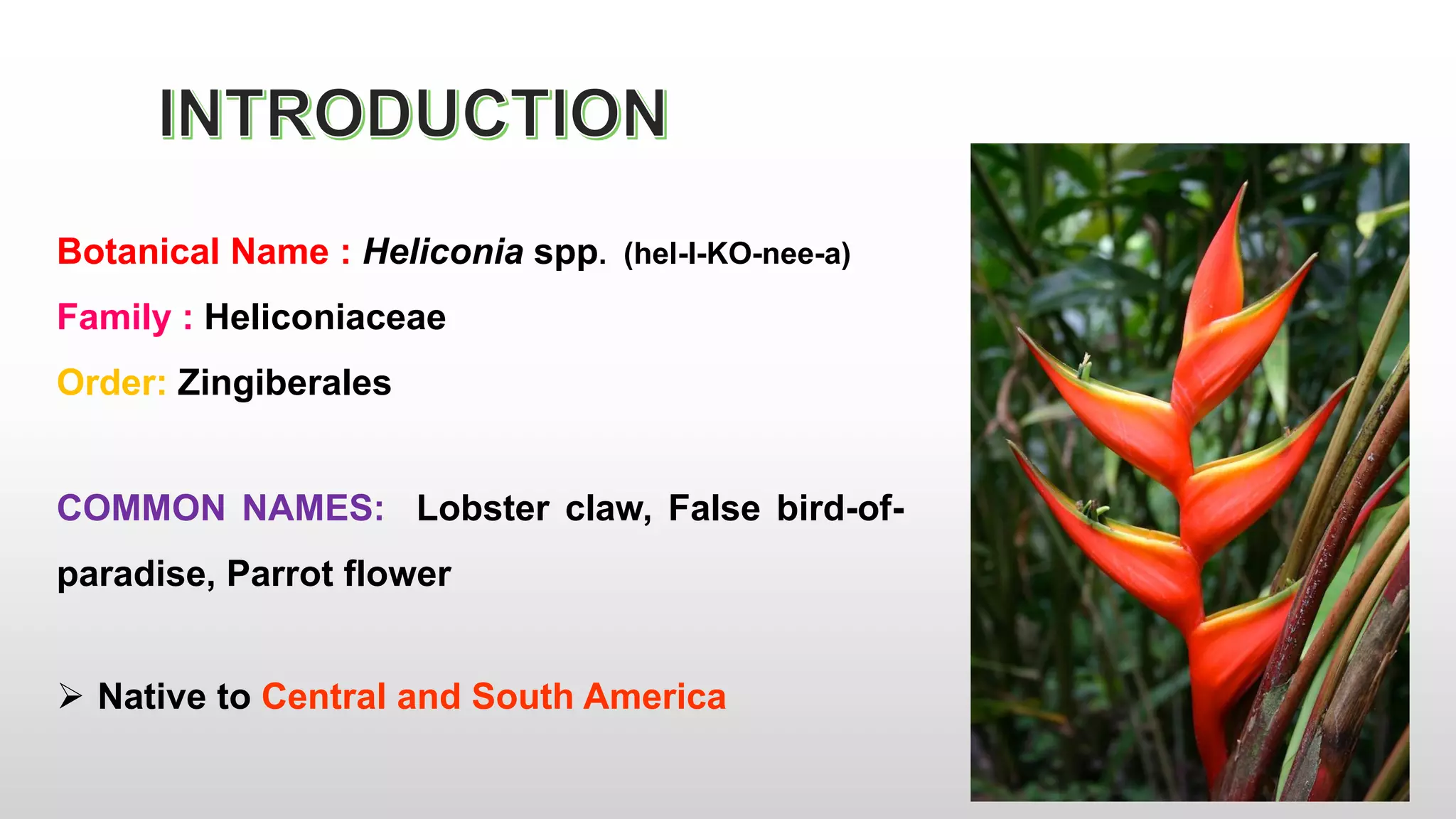 INTRODUCTION

Botanical Name : Heliconia spp. (hel-I-KO-nee-a)

Family : Heliconiaceae

Order: Zingiberales

COMMON NAMES: Lobster claw, False bird-of-paradise, Parrot flower

➢ Native to Central and South America